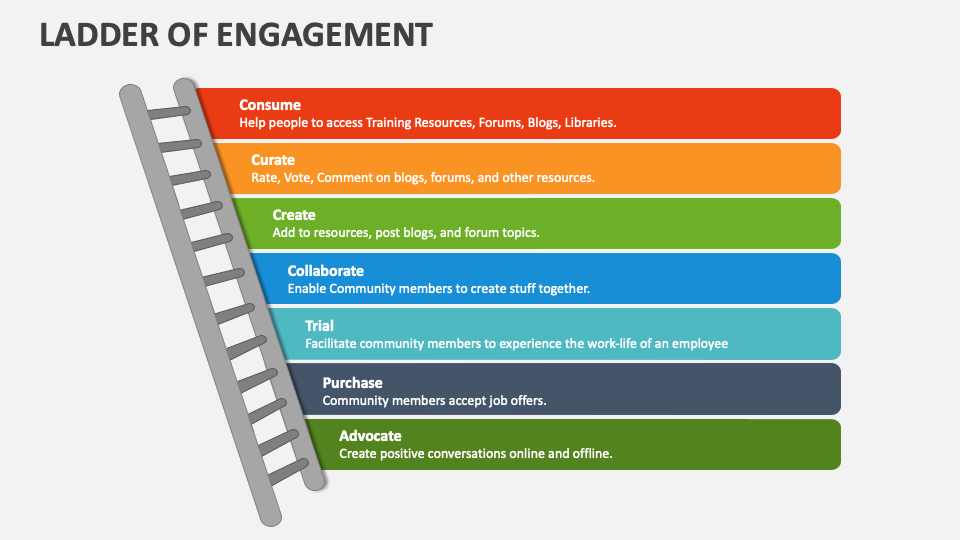 LADDER OF ENGAGEMENT

Consume
Help people to access Training Resources, Forums, Blogs, Libraries.

Curate
Rate, Vote, Comment on blogs, forums, and other resources.

Create
Add to resources, post blogs, and forum topics.

Collaborate
Enable Community members to create stuff together.

Trial
Facilitate community members to experience the work-life of an employee

Purchase
Community members accept job offers.

Advocate
Create positive conversations online and offline.